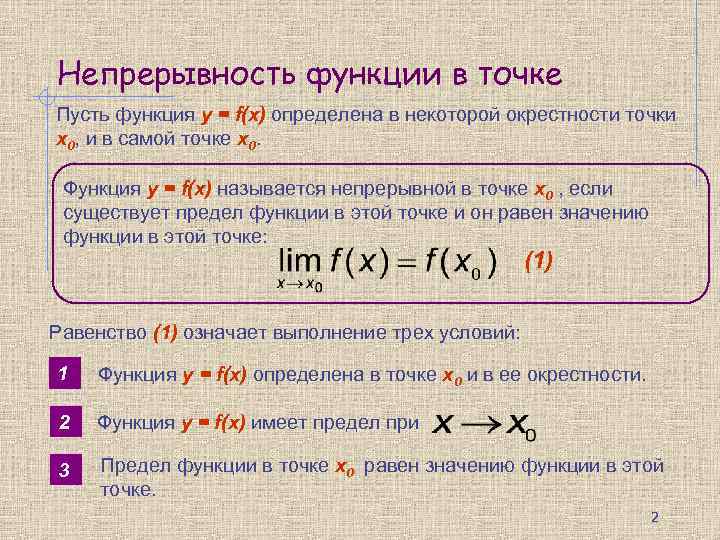 Непрерывность функции в точке

Пусть функция $y = f(x)$ определена в некоторой окрестности точки $x_0$, и в самой точке $x_0$.

Функция $y = f(x)$ называется непрерывной в точке $x_0$ , если существует предел функции в этой точке и он равен значению функции в этой точке:

$\lim_{x \to x_0} f(x) = f(x_0)$ (1)

Равенство (1) означает выполнение трех условий:

1 Функция $y = f(x)$ определена в точке $x_0$ и в ее окрестности.

2 Функция $y = f(x)$ имеет предел при $x \to x_0$

3 Предел функции в точке $x_0$ равен значению функции в этой точке.

2